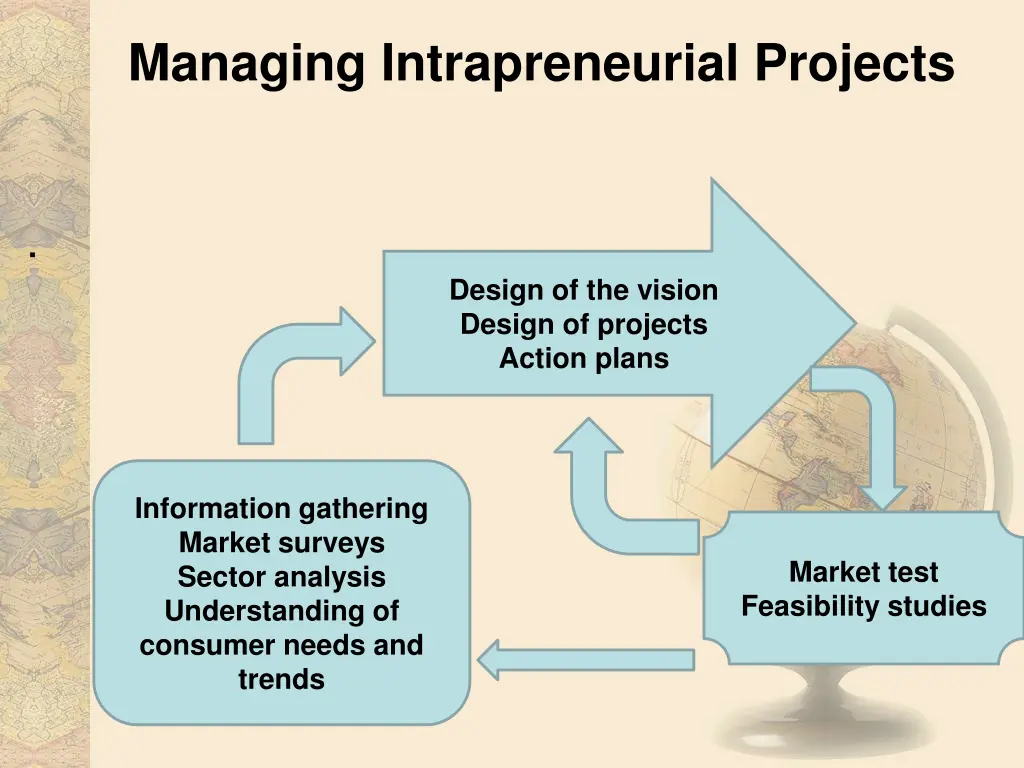 Managing Intrapreneurial Projects

.

Design of the vision
Design of projects
Action plans

Information gathering
Market surveys
Sector analysis
Understanding of consumer needs and trends

Market test
Feasibility studies